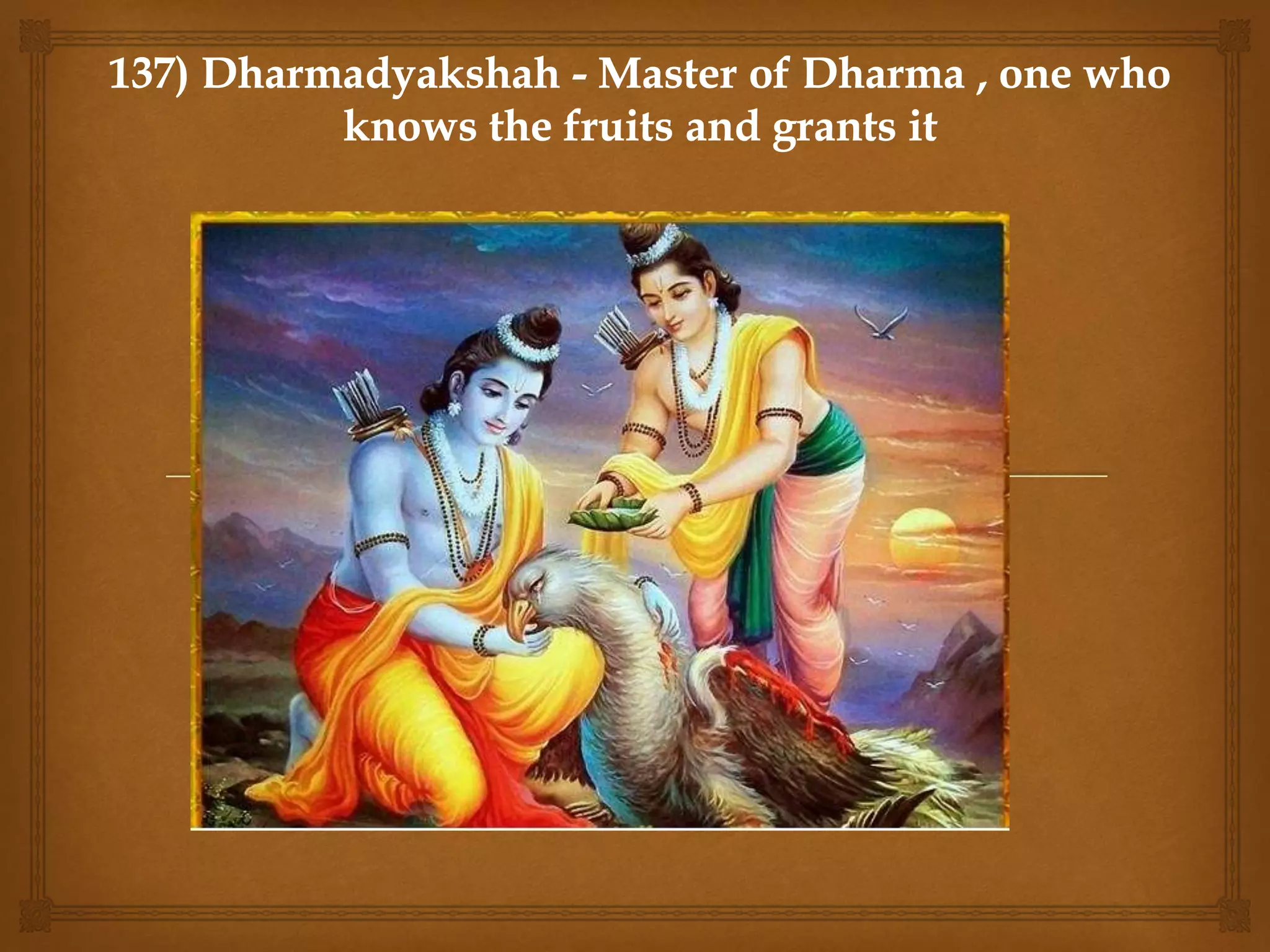 137) Dharmadyakshah - Master of Dharma , one who knows the fruits and grants it